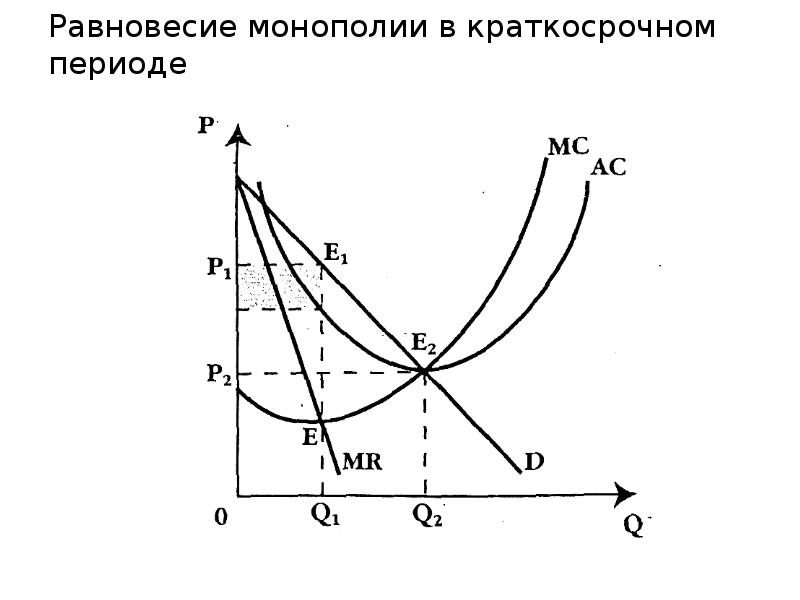 Равновесие монополии в краткосрочном периоде

P
MC
AC
$P_1$
$E_1$
$E_2$
$P_2$
E
MR
D
0
$Q_1$
$Q_2$
Q